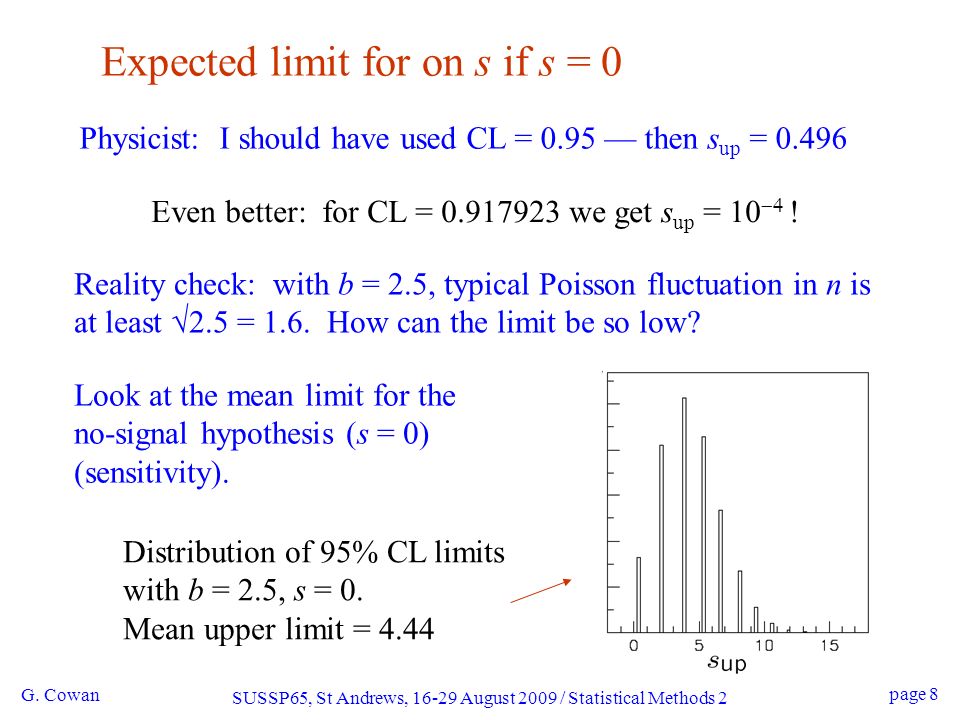 Expected limit for on $s$ if $s = 0$

Physicist: I should have used CL = 0.95 — then $s_{up} = 0.496$

Even better: for CL = 0.917923 we get $s_{up} = 10^{-4}$ !

Reality check: with $b = 2.5$, typical Poisson fluctuation in $n$ is at least $\sqrt{2.5} = 1.6$. How can the limit be so low?

Look at the mean limit for the no-signal hypothesis ($s = 0$) (sensitivity).

Distribution of 95% CL limits with $b = 2.5$, $s = 0$.
Mean upper limit = 4.44

0 5 10 15
$s_{up}$

G. Cowan

SUSSP65, St Andrews, 16-29 August 2009 / Statistical Methods 2

page 8